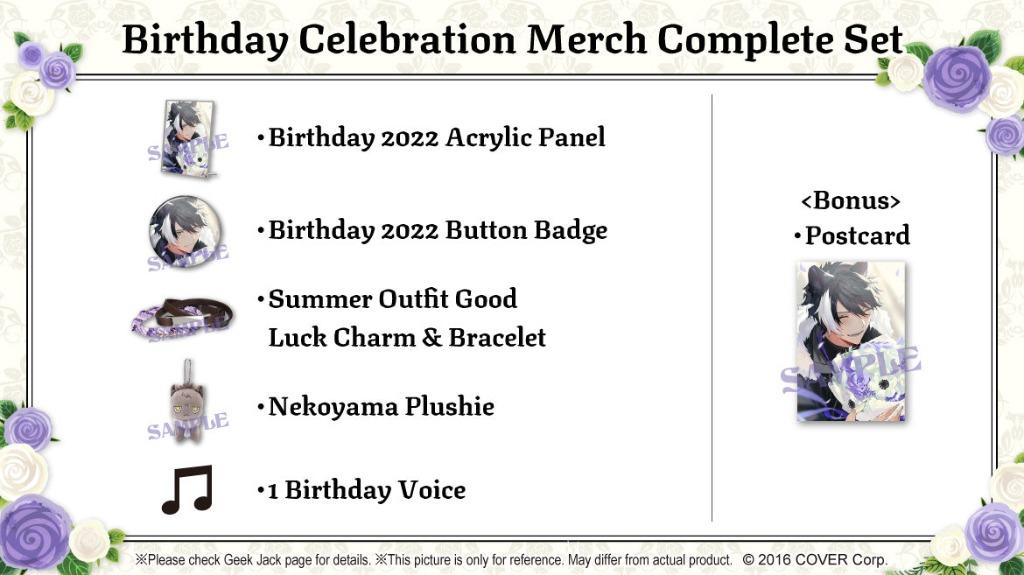 Birthday Celebration Merch Complete Set

SAMPLE
•Birthday 2022 Acrylic Panel

SAMPLE
•Birthday 2022 Button Badge

SAMPLE
•Summer Outfit Good Luck Charm & Bracelet

SAMPLE
•Nekoyama Plushie

•1 Birthday Voice

<Bonus>
•Postcard

SAMPLE

※Please check Geek Jack page for details. ※This picture is only for reference. May differ from actual product. © 2016 COVER Corp.